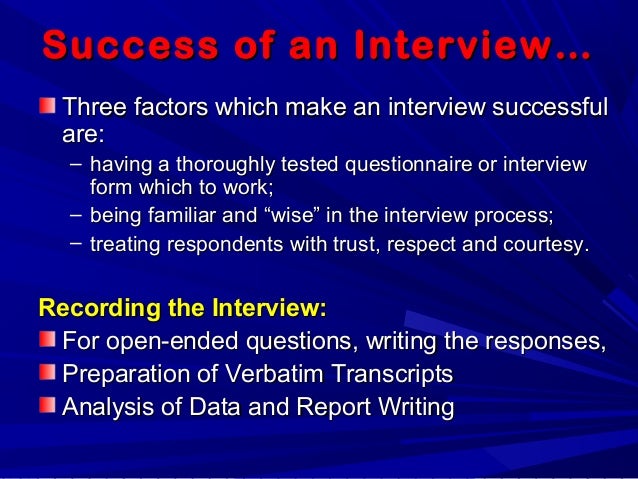 Success of an Interview…

Three factors which make an interview successful are:

– having a thoroughly tested questionnaire or interview form which to work;
– being familiar and “wise” in the interview process;
– treating respondents with trust, respect and courtesy.

Recording the Interview:

For open-ended questions, writing the responses,
Preparation of Verbatim Transcripts
Analysis of Data and Report Writing